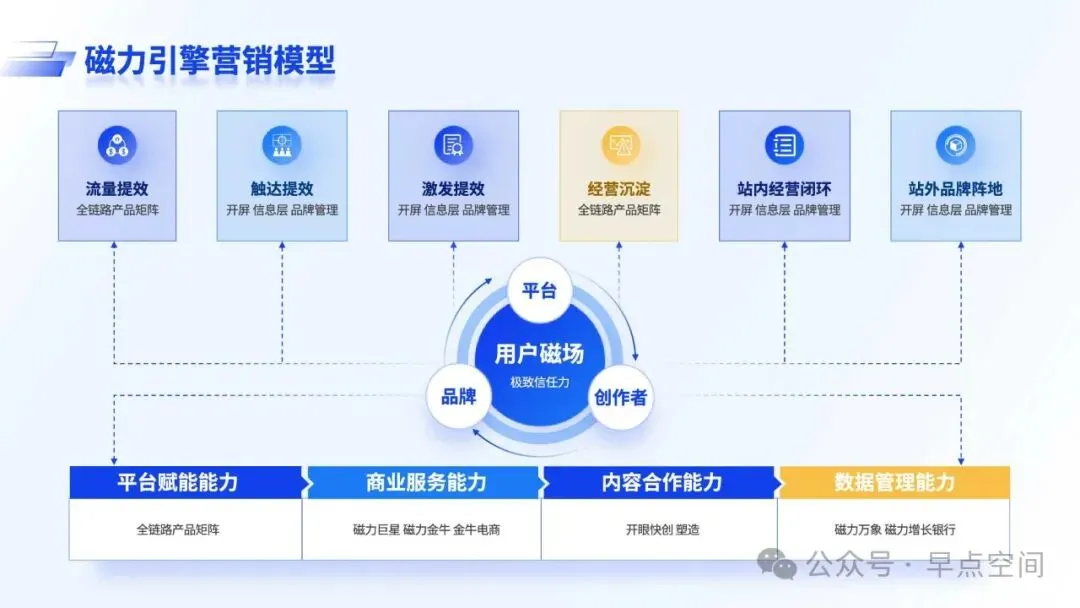 磁力引擎营销模型

流量提效
全链路产品矩阵

触达提效
开屏 信息层 品牌管理

激发提效
开屏 信息层 品牌管理

经营沉淀
全链路产品矩阵

站内经营闭环
开屏 信息层 品牌管理

站外品牌阵地
开屏 信息层 品牌管理

平台

用户磁场
极致信任力

品牌

创作者

平台赋能能力
全链路产品矩阵

商业服务能力
磁力巨星 磁力金牛 金牛电商

内容合作能力
开眼快创 塑造

数据管理能力
磁力万象 磁力增长银行

公众号 · 早点空间